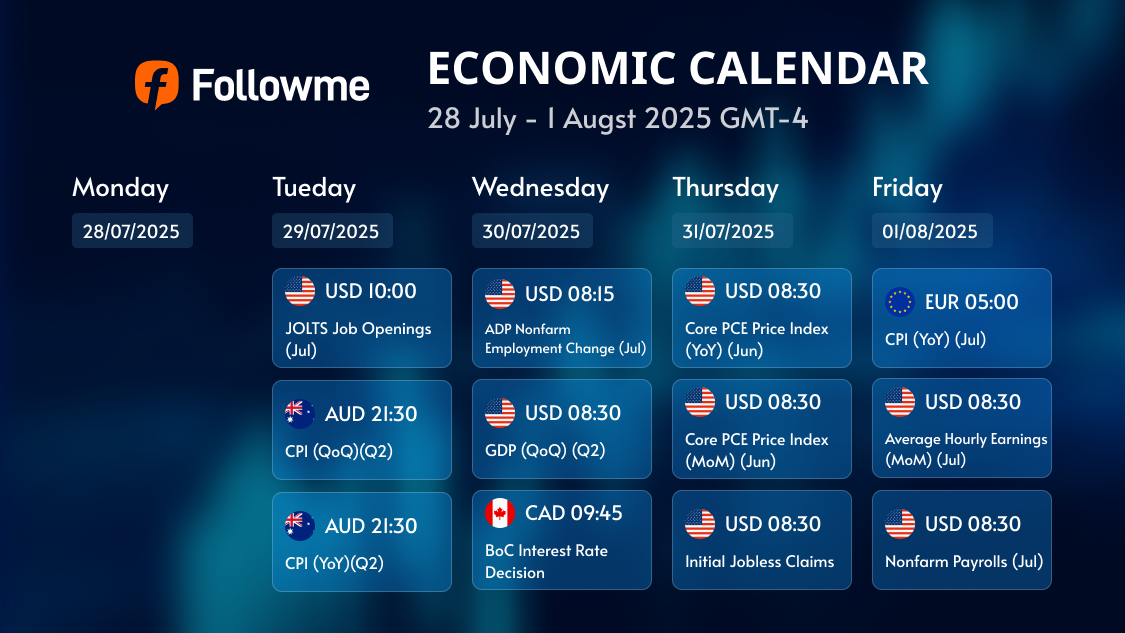 Followme

ECONOMIC CALENDAR
28 July - 1 Augst 2025 GMT-4

Monday
28/07/2025

Tueday
29/07/2025

USD 10:00
JOLTS Job Openings (Jul)

AUD 21:30
CPI (QoQ)(Q2)

AUD 21:30
CPI (YoY)(Q2)

Wednesday
30/07/2025

USD 08:15
ADP Nonfarm Employment Change (Jul)

USD 08:30
GDP (QoQ) (Q2)

CAD 09:45
BoC Interest Rate Decision

Thursday
31/07/2025

USD 08:30
Core PCE Price Index (YoY) (Jun)

USD 08:30
Core PCE Price Index (MoM) (Jun)

USD 08:30
Initial Jobless Claims

Friday
01/08/2025

EUR 05:00
CPI (YoY) (Jul)

USD 08:30
Average Hourly Earnings (MoM) (Jul)

USD 08:30
Nonfarm Payrolls (Jul)